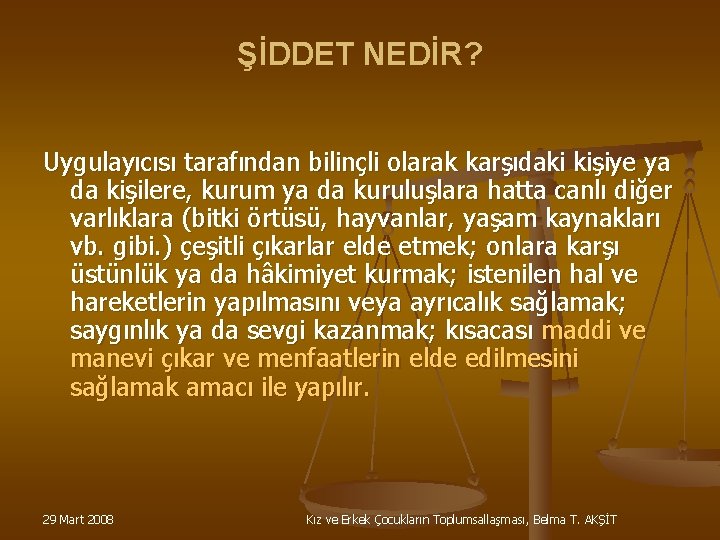 ŞİDDET NEDİR?

Uygulayıcısı tarafından bilinçli olarak karşıdaki kişiye ya da kişilere, kurum ya da kuruluşlara hatta canlı diğer varlıklara (bitki örtüsü, hayvanlar, yaşam kaynakları vb. gibi.) çeşitli çıkarlar elde etmek; onlara karşı üstünlük ya da hâkimiyet kurmak; istenilen hal ve hareketlerin yapılmasını veya ayrıcalık sağlamak; saygınlık ya da sevgi kazanmak; kısacası maddi ve manevi çıkar ve menfaatlerin elde edilmesini sağlamak amacı ile yapılır.

29 Mart 2008

Kız ve Erkek Çocukların Toplumsallaşması, Belma T. AKŞİT